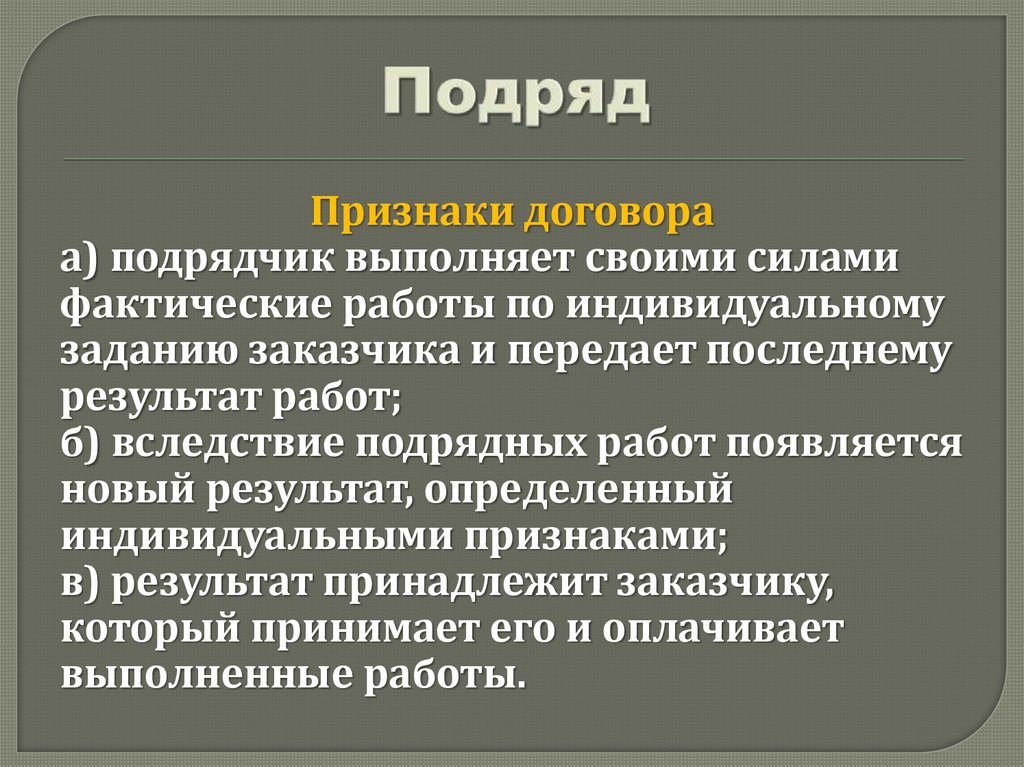 Подряд

Признаки договора

а) подрядчик выполняет своими силами фактические работы по индивидуальному заданию заказчика и передает последнему результат работ;

б) вследствие подрядных работ появляется новый результат, определенный индивидуальными признаками;

в) результат принадлежит заказчику, который принимает его и оплачивает выполненные работы.